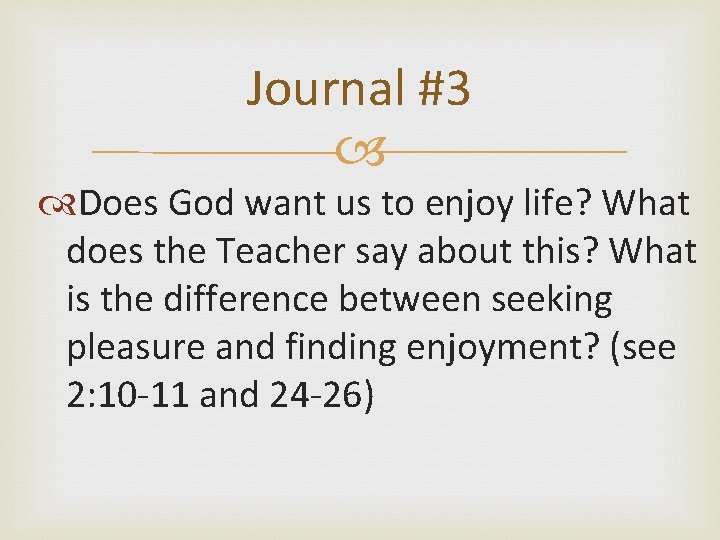 Journal #3

Does God want us to enjoy life? What does the Teacher say about this? What is the difference between seeking pleasure and finding enjoyment? (see 2:10-11 and 24-26)